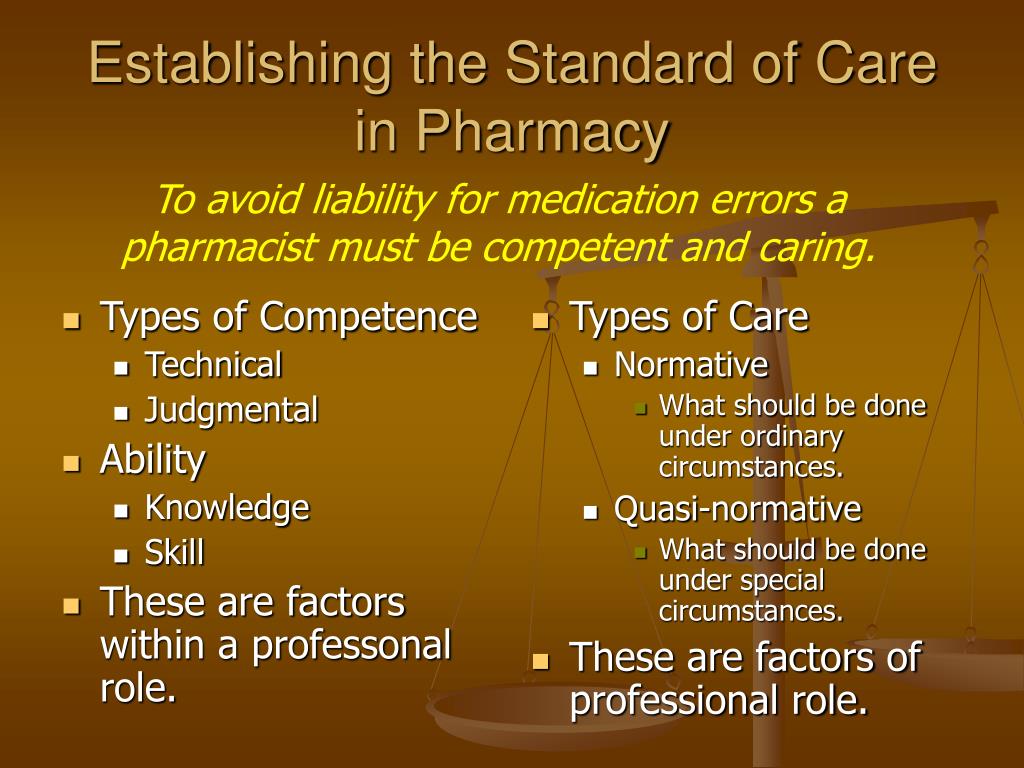 Establishing the Standard of Care in Pharmacy

To avoid liability for medication errors a pharmacist must be competent and caring.

- Types of Competence
  - Technical
  - Judgmental
- Ability
  - Knowledge
  - Skill
- These are factors within a professonal role.

- Types of Care
  - Normative
    - What should be done under ordinary circumstances.
  - Quasi-normative
    - What should be done under special circumstances.
- These are factors of professional role.